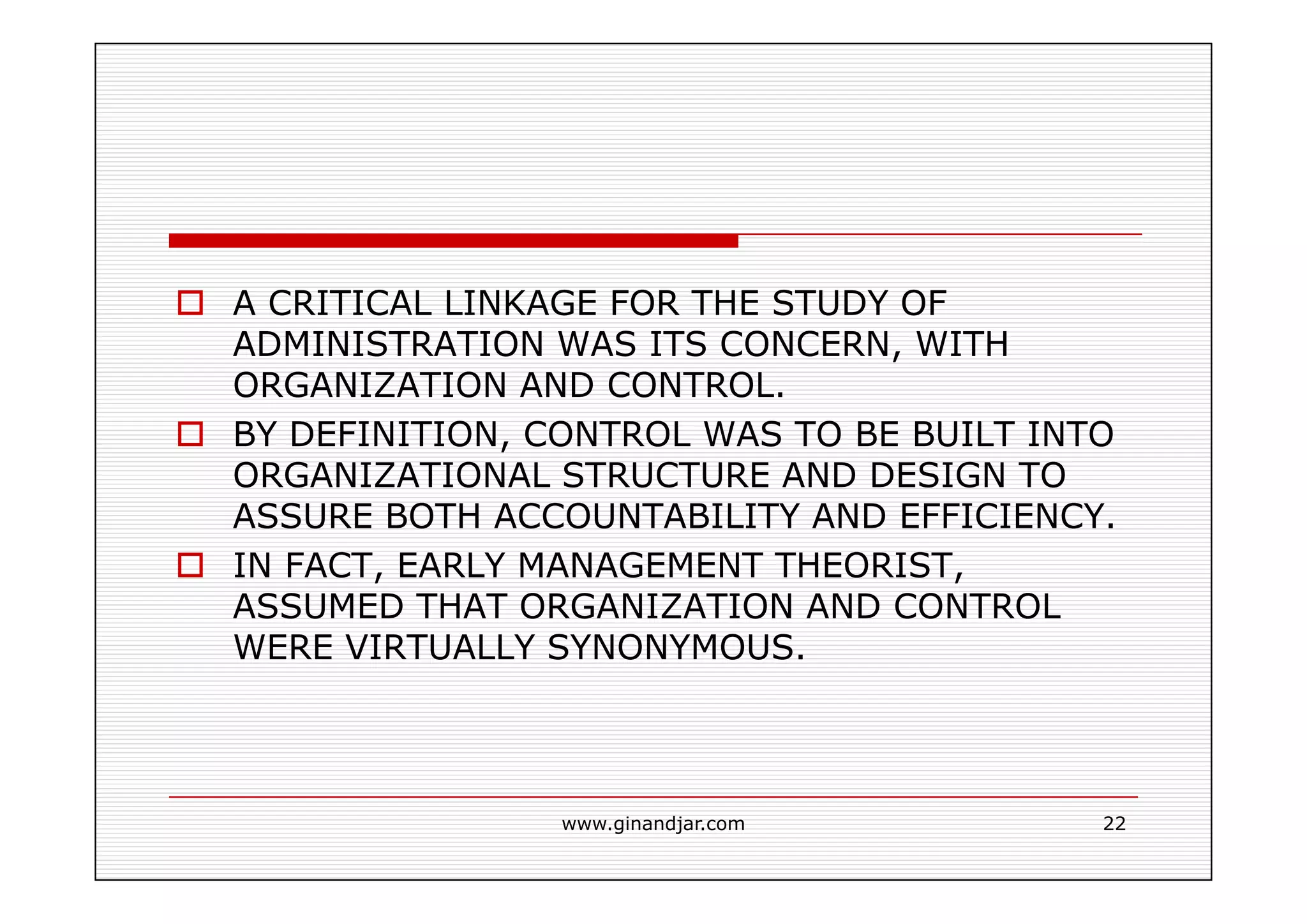 A CRITICAL LINKAGE FOR THE STUDY OF ADMINISTRATION WAS ITS CONCERN, WITH ORGANIZATION AND CONTROL.

BY DEFINITION, CONTROL WAS TO BE BUILT INTO ORGANIZATIONAL STRUCTURE AND DESIGN TO ASSURE BOTH ACCOUNTABILITY AND EFFICIENCY.

IN FACT, EARLY MANAGEMENT THEORIST, ASSUMED THAT ORGANIZATION AND CONTROL WERE VIRTUALLY SYNONYMOUS.

www.ginandjar.com

22